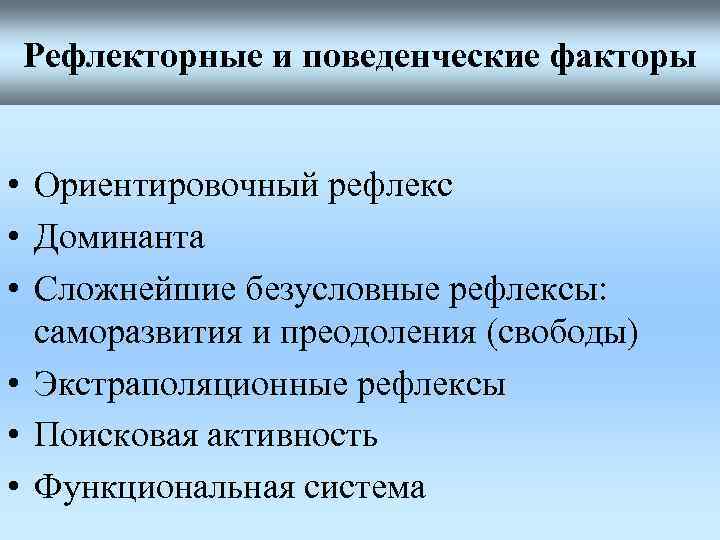 Рефлекторные и поведенческие факторы

• Ориентировочный рефлекс
• Доминанта
• Сложнейшие безусловные рефлексы: саморазвития и преодоления (свободы)
• Экстраполяционные рефлексы
• Поисковая активность
• Функциональная система